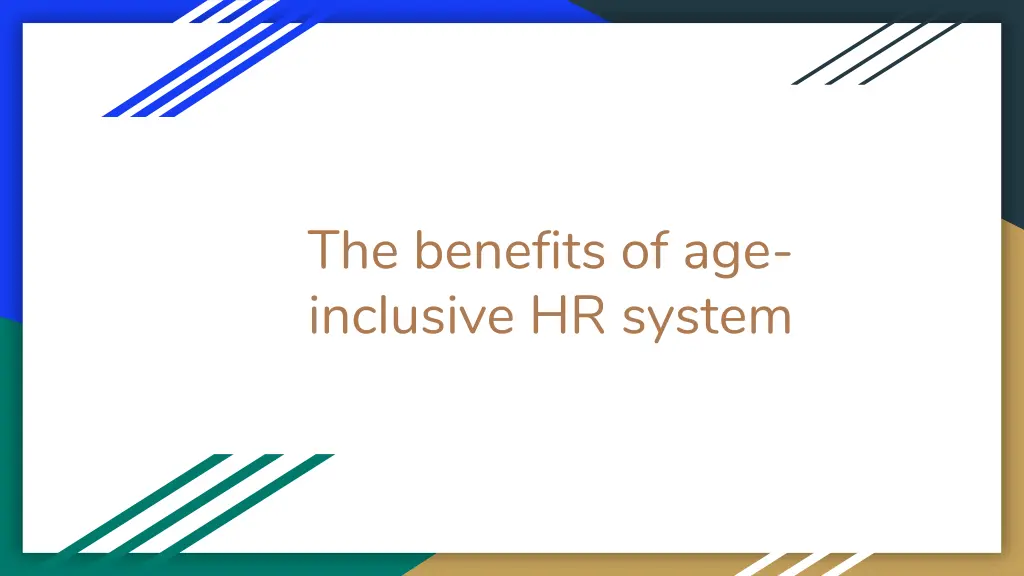 The benefits of age-inclusive HR system